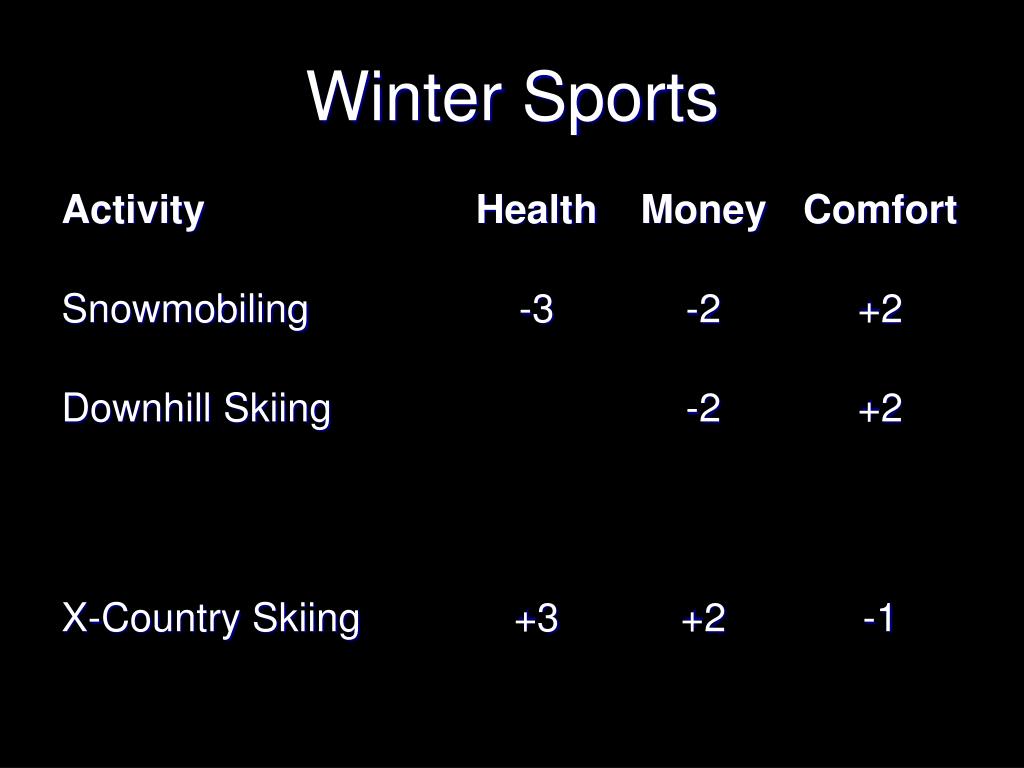 Winter Sports

| Activity | Health | Money | Comfort |
|---|---|---|---|
| Snowmobiling | -3 | -2 | +2 |
| Downhill Skiing | | -2 | +2 |
| X-Country Skiing | +3 | +2 | -1 |